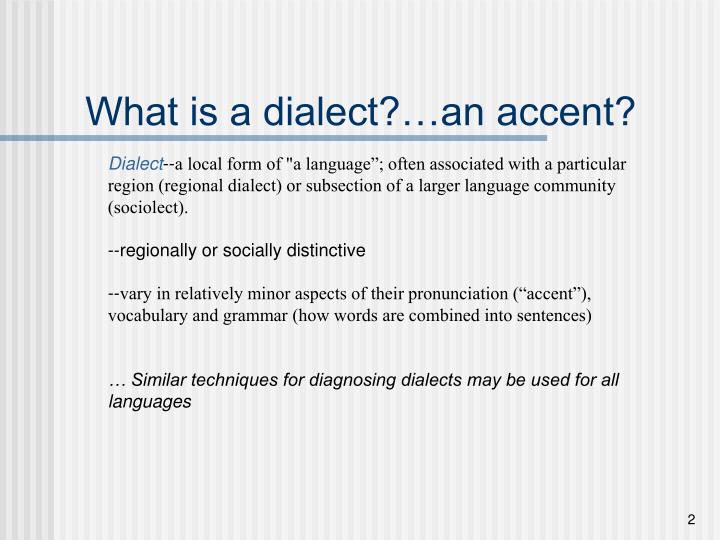 What is a dialect?…an accent?

Dialect--a local form of "a language”; often associated with a particular region (regional dialect) or subsection of a larger language community (sociolect).

--regionally or socially distinctive

--vary in relatively minor aspects of their pronunciation (“accent”), vocabulary and grammar (how words are combined into sentences)

… Similar techniques for diagnosing dialects may be used for all languages

2